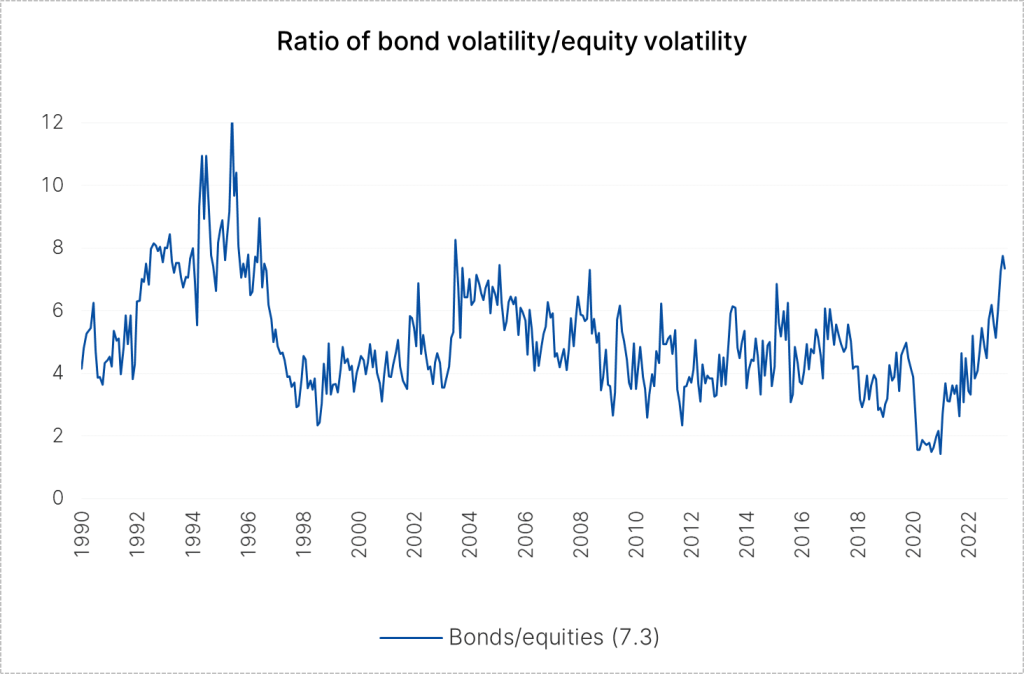 Ratio of bond volatility/equity volatility

12
10
8
6
4
2
0

1990
1992
1994
1996
1998
2000
2002
2004
2006
2008
2010
2012
2014
2016
2018
2020
2022

Bonds/equities (7.3)